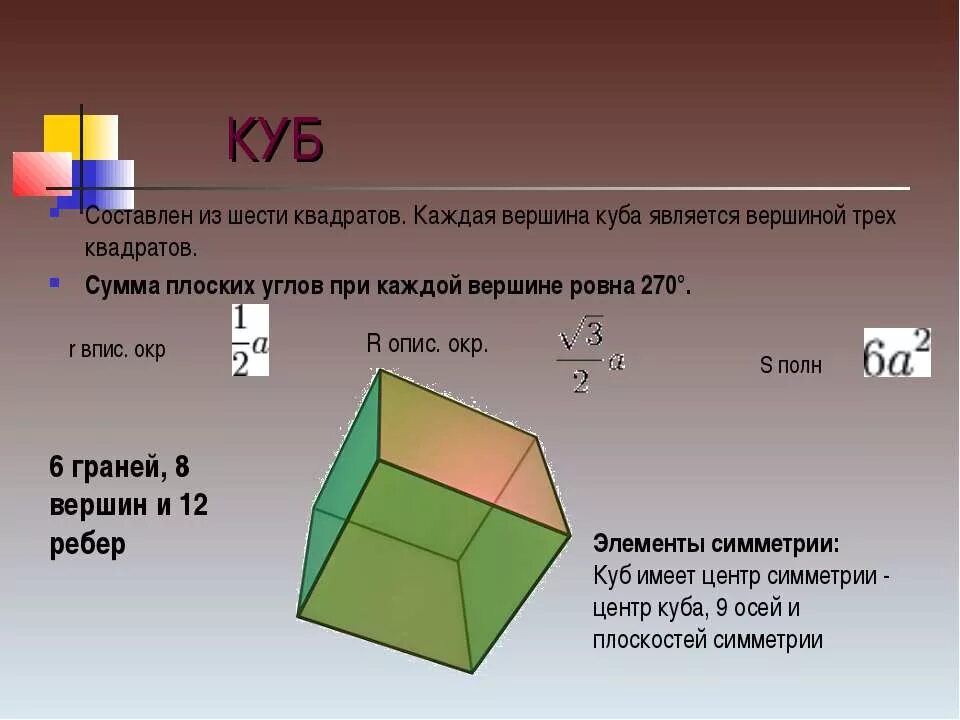 КУБ

Составлен из шести квадратов. Каждая вершина куба является вершиной трех квадратов.

Сумма плоских углов при каждой вершине ровна 270°.

r впис. окр $\frac{1}{2}a$

R опис. окр. $\frac{\sqrt{3}}{2}a$

S полн $6a^2$

6 граней, 8 вершин и 12 ребер

Элементы симметрии:
Куб имеет центр симметрии - центр куба, 9 осей и плоскостей симметрии